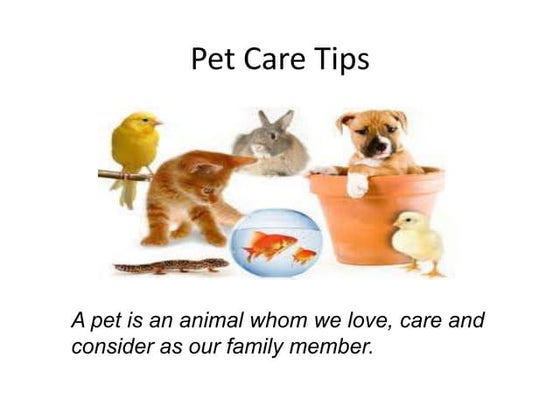 Pet Care Tips

A pet is an animal whom we love, care and consider as our family member.